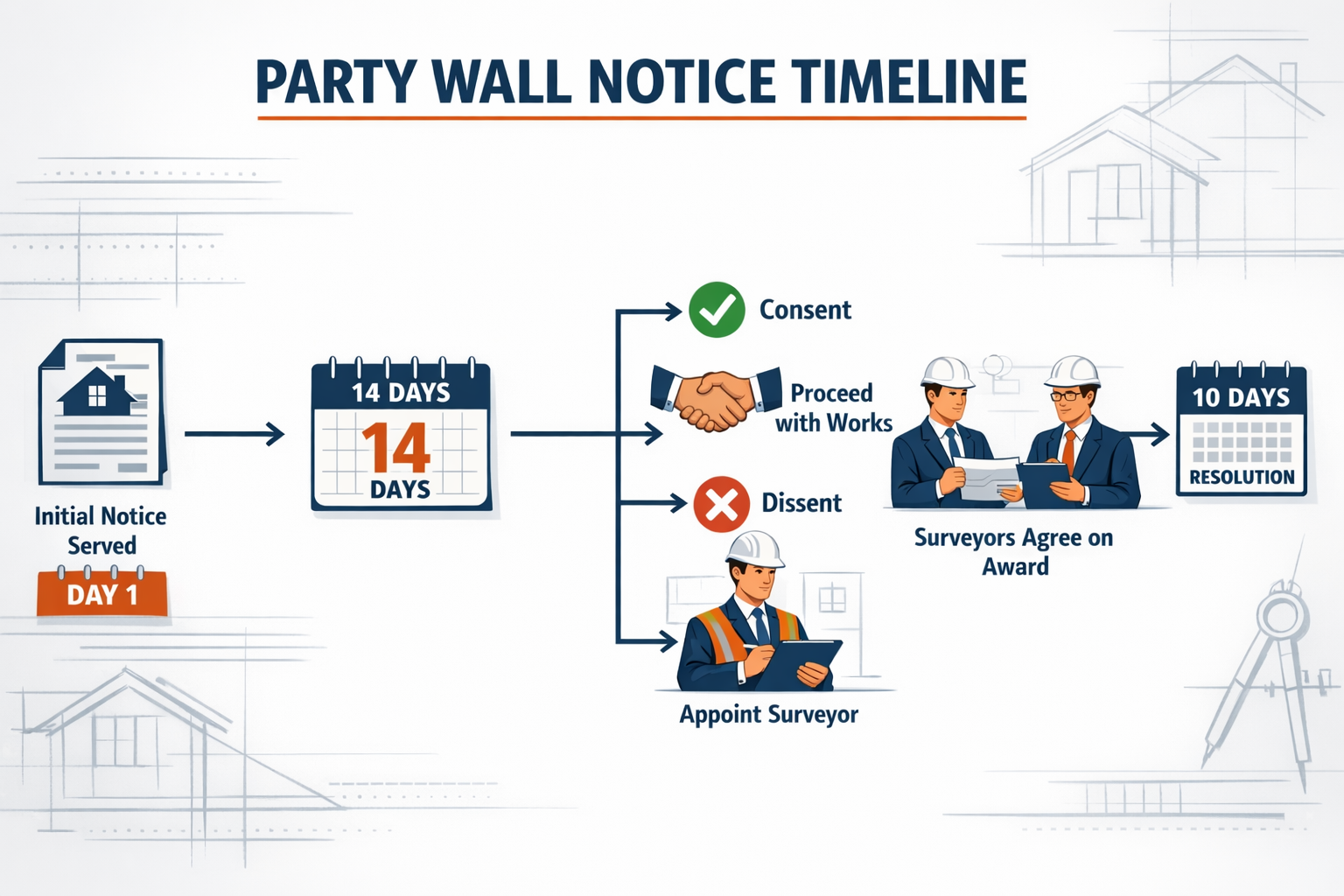 PARTY WALL NOTICE TIMELINE

Initial Notice Served

DAY 1

14 DAYS

14

DAYS

Consent

Proceed with Works

Dissent

Appoint Surveyor

Surveyors Agree on Award

10 DAYS

RESOLUTION